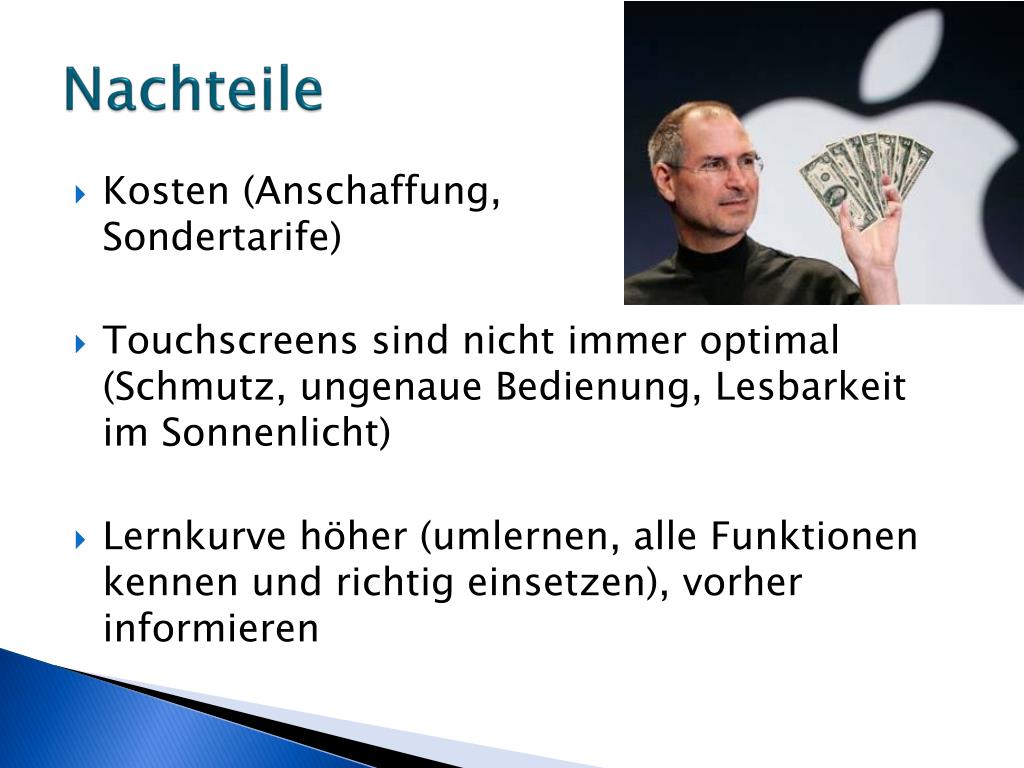 Nachteile

Kosten (Anschaffung, Sondertarife)

Touchscreens sind nicht immer optimal (Schmutz, ungenaue Bedienung, Lesbarkeit im Sonnenlicht)

Lernkurve höher (umlernen, alle Funktionen kennen und richtig einsetzen), vorher informieren